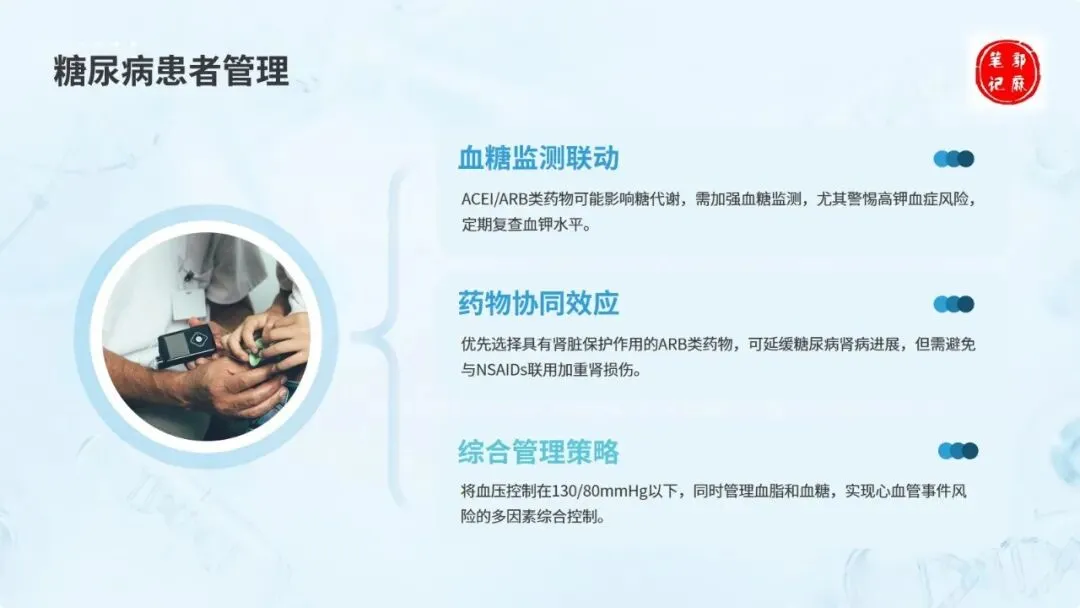 糖尿病患者管理

郭麻笔记

血糖监测联动

ACEI/ARB类药物可能影响糖代谢，需加强血糖监测，尤其警惕高钾血症风险，定期复查血钾水平。

药物协同效应

优先选择具有肾脏保护作用的ARB类药物，可延缓糖尿病肾病进展，但需避免与NSAIDs联用加重肾损伤。

综合管理策略

将血压控制在130/80mmHg以下，同时管理血脂和血糖，实现心血管事件风险的多因素综合控制。